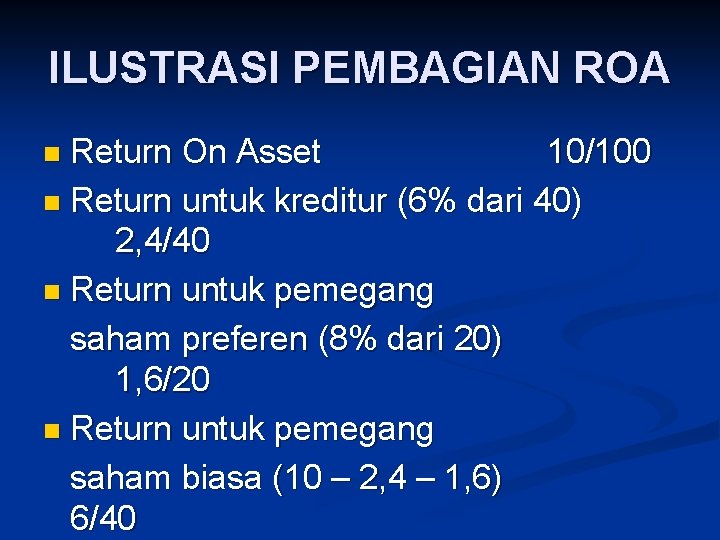 ILUSTRASI PEMBAGIAN ROA

Return On Asset 10/100

Return untuk kreditur (6% dari 40) 2,4/40

Return untuk pemegang saham preferen (8% dari 20) 1,6/20

Return untuk pemegang saham biasa (10 – 2,4 – 1,6) 6/40